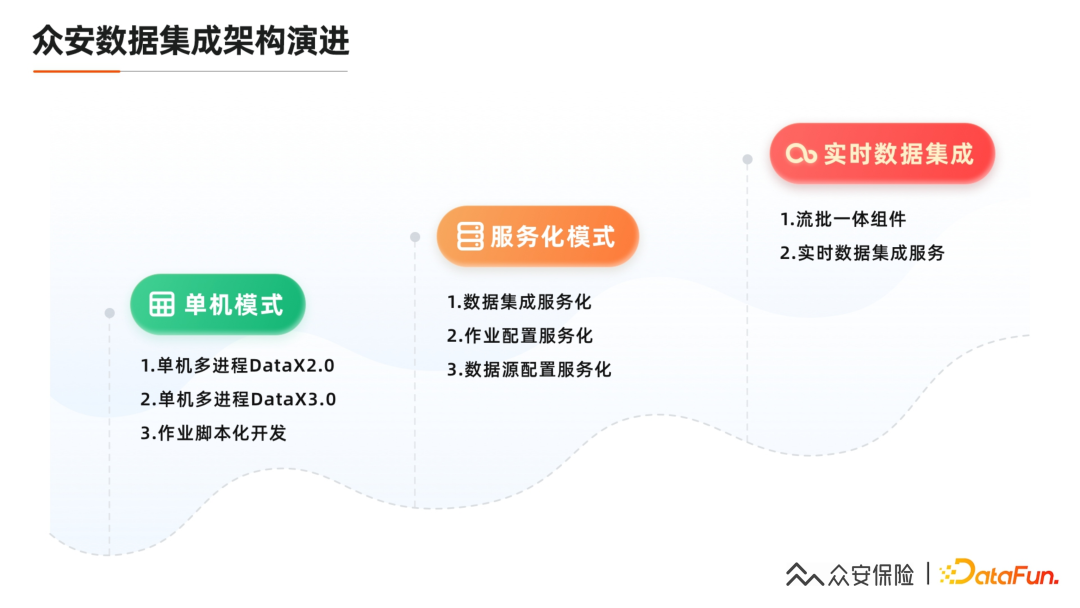 众安数据集成架构演进

单机模式

1.单机多进程DataX2.0

2.单机多进程DataX3.0

3.作业脚本化开发

服务化模式

1.数据集成服务化

2.作业配置服务化

3.数据源配置服务化

实时数据集成

1.流批一体组件

2.实时数据集成服务

众安保险 | DataFun.